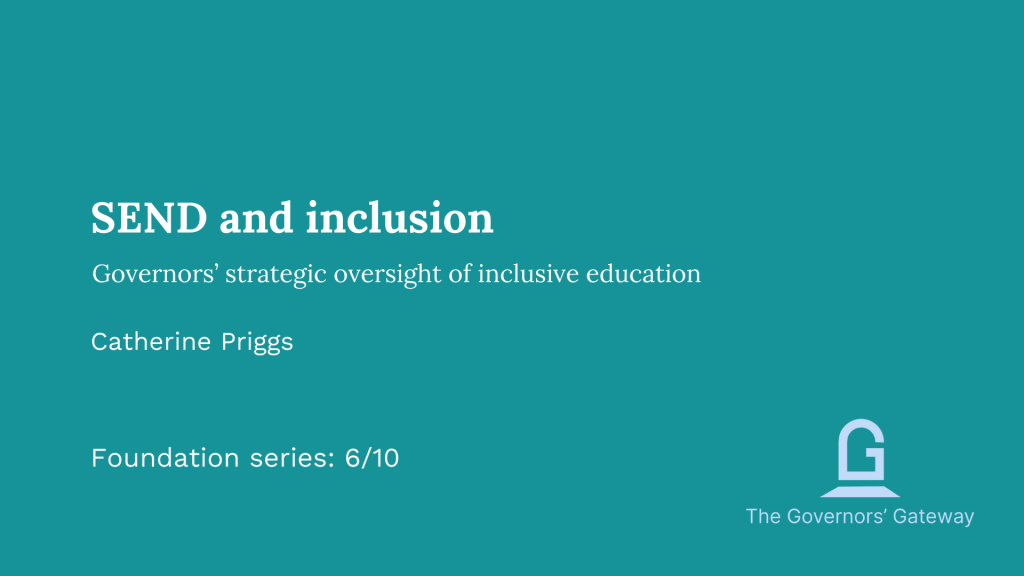 SEND and inclusion

Governors' strategic oversight of inclusive education

Catherine Priggs

Foundation series: 6/10

G

The Governors' Gateway